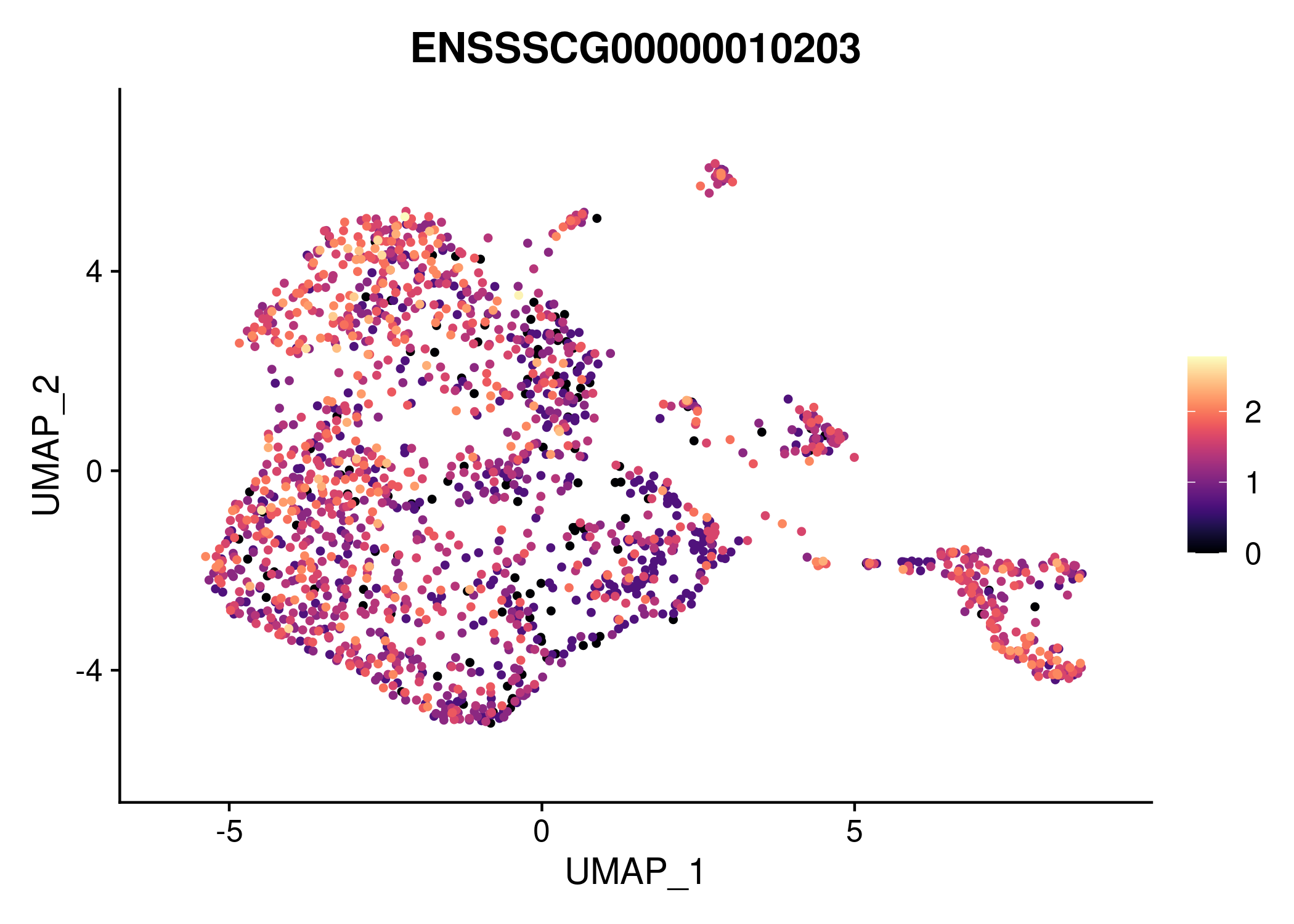 ENSSSCG00000010203

UMAP_2

4
0
-4

-5
0
5

UMAP_1

2
1
0